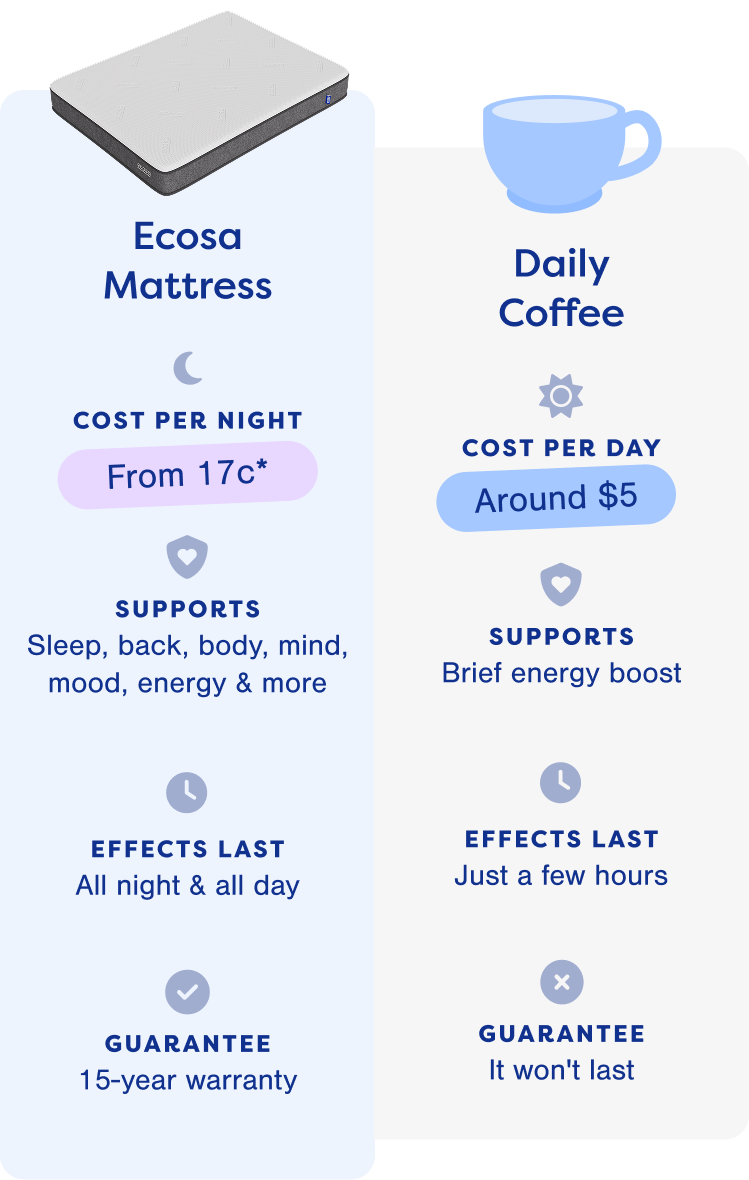 Ecosa Mattress

COST PER NIGHT
From 17c*

SUPPORTS
Sleep, back, body, mind, mood, energy & more

EFFECTS LAST
All night & all day

GUARANTEE
15-year warranty

Daily Coffee

COST PER DAY
Around $5

SUPPORTS
Brief energy boost

EFFECTS LAST
Just a few hours

GUARANTEE
It won't last